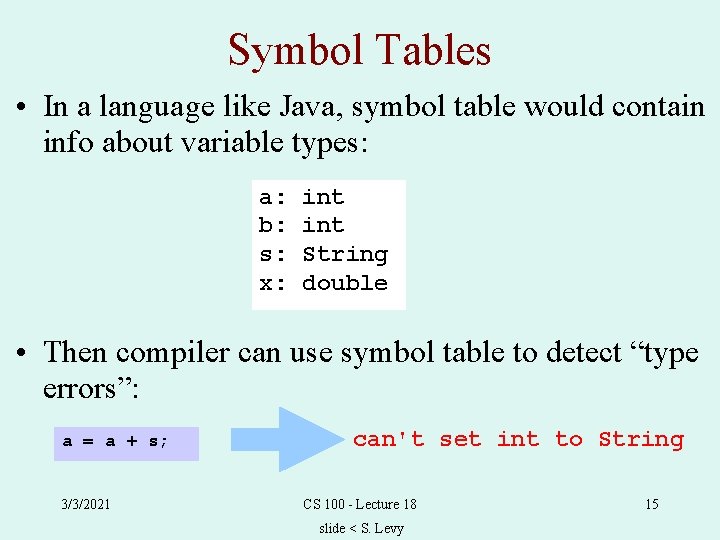 Symbol Tables

• In a language like Java, symbol table would contain info about variable types:

a: int
b: int
s: String
x: double

• Then compiler can use symbol table to detect “type errors”:

a = a + s;

can't set int to String

3/3/2021

CS 100 - Lecture 18

15

slide < S. Levy